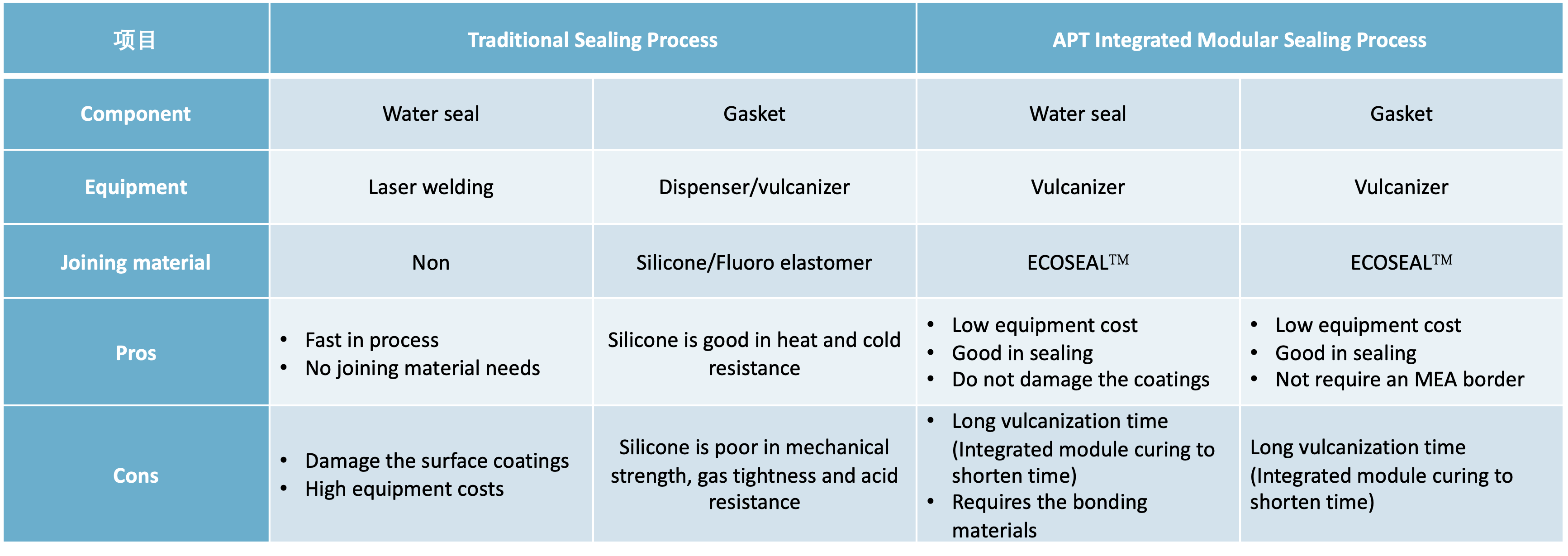 | 项目 | Traditional Sealing Process | | APT Integrated Modular Sealing Process | |
|---|---|---|---|---|
| Component | Water seal | Gasket | Water seal | Gasket |
| Equipment | Laser welding | Dispenser/vulcanizer | Vulcanizer | Vulcanizer |
| Joining material | Non | Silicone/Fluoro elastomer | ECOSEAL™ | ECOSEAL™ |
| Pros | • Fast in process • No joining material needs | Silicone is good in heat and cold resistance | • Low equipment cost • Good in sealing • Do not damage the coatings | • Low equipment cost • Good in sealing • Not require an MEA border |
| Cons | • Damage the surface coatings • High equipment costs | Silicone is poor in mechanical strength, gas tightness and acid resistance | • Long vulcanization time (Integrated module curing to shorten time) • Requires the bonding materials | Long vulcanization time (Integrated module curing to shorten time) |